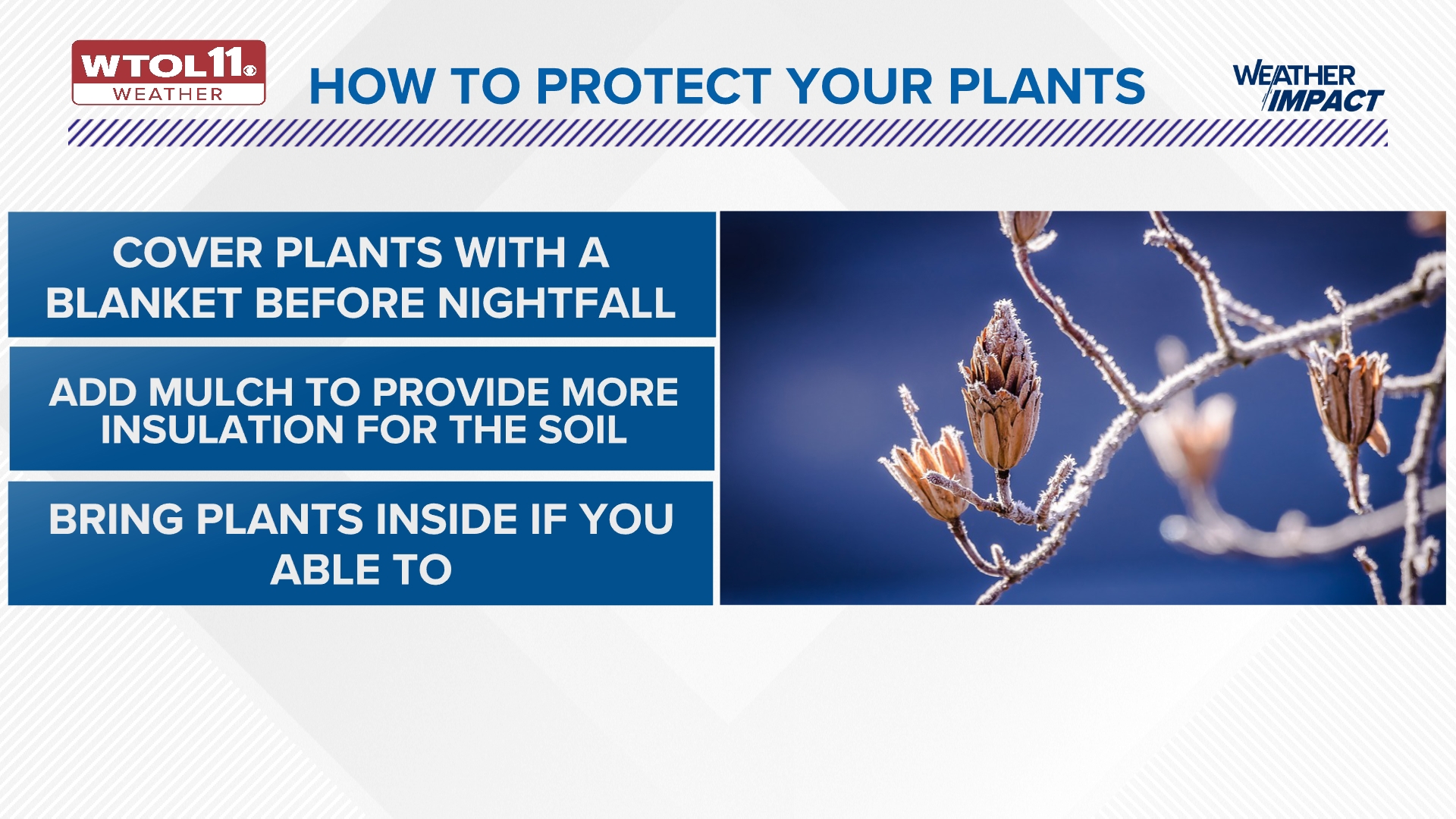 WTOL11
WEATHER

HOW TO PROTECT YOUR PLANTS

WEATHER IMPACT

COVER PLANTS WITH A BLANKET BEFORE NIGHTFALL

ADD MULCH TO PROVIDE MORE INSULATION FOR THE SOIL

BRING PLANTS INSIDE IF YOU ABLE TO